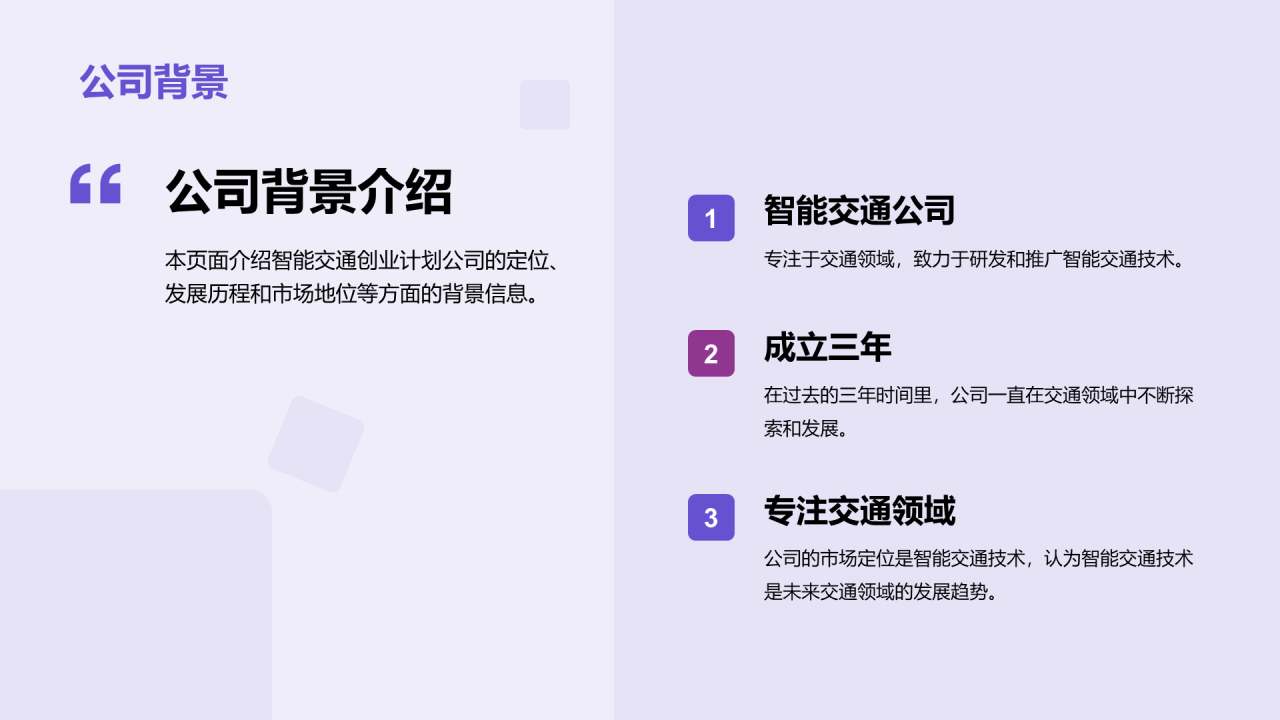 公司背景

“

公司背景介绍

本页面介绍智能交通创业计划公司的定位、发展历程和市场地位等方面的背景信息。

1

智能交通公司

专注于交通领域，致力于研发和推广智能交通技术。

2

成立三年

在过去的三年时间里，公司一直在交通领域中不断探索和发展。

3

专注交通领域

公司的市场定位是智能交通技术，认为智能交通技术是未来交通领域的发展趋势。